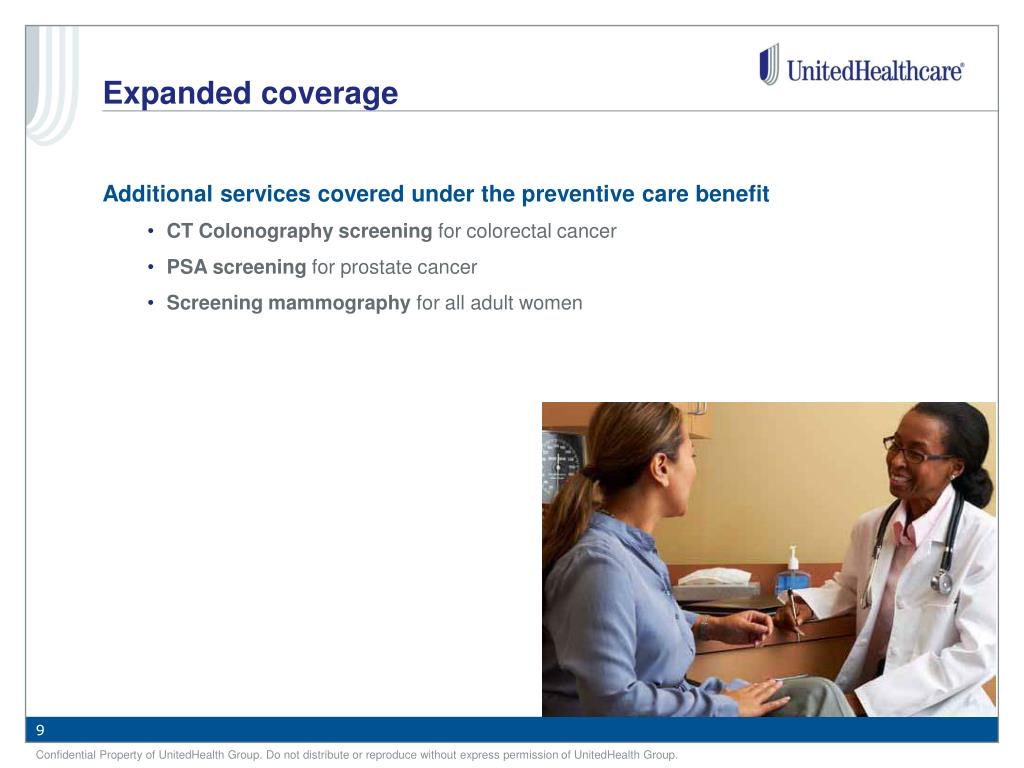 Expanded coverage

UnitedHealthcare®

Additional services covered under the preventive care benefit

• CT Colonography screening for colorectal cancer
• PSA screening for prostate cancer
• Screening mammography for all adult women

9

Confidential Property of UnitedHealth Group. Do not distribute or reproduce without express permission of UnitedHealth Group.